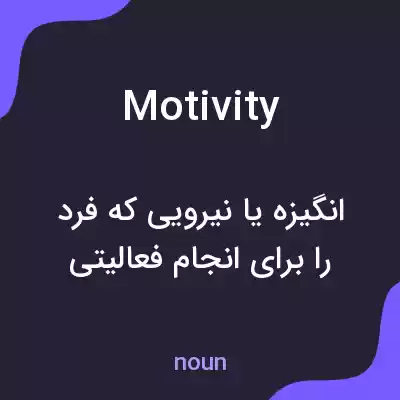 Motivity

انگیزه یا نیرویی که فرد را برای انجام فعالیتی

noun